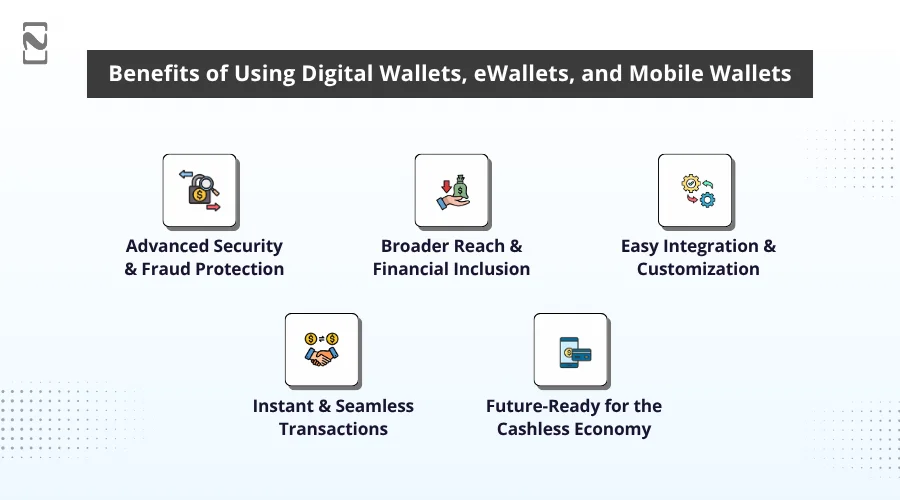 Benefits of Using Digital Wallets, eWallets, and Mobile Wallets

Advanced Security & Fraud Protection

Broader Reach & Financial Inclusion

Easy Integration & Customization

Instant & Seamless Transactions

Future-Ready for the Cashless Economy